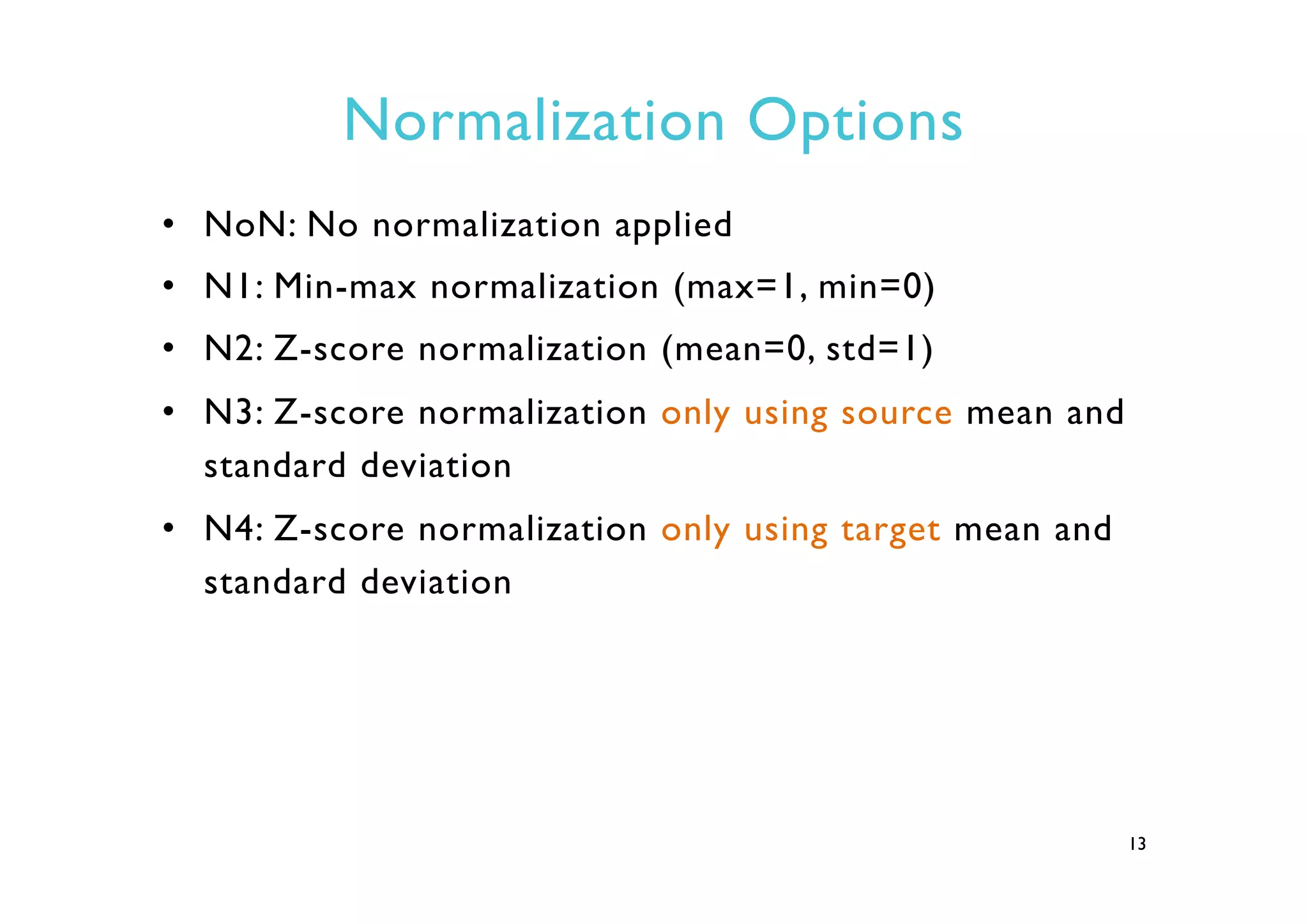 Normalization Options

• NoN: No normalization applied
• N1: Min-max normalization (max=1, min=0)
• N2: Z-score normalization (mean=0, std=1)
• N3: Z-score normalization only using source mean and standard deviation
• N4: Z-score normalization only using target mean and standard deviation

13